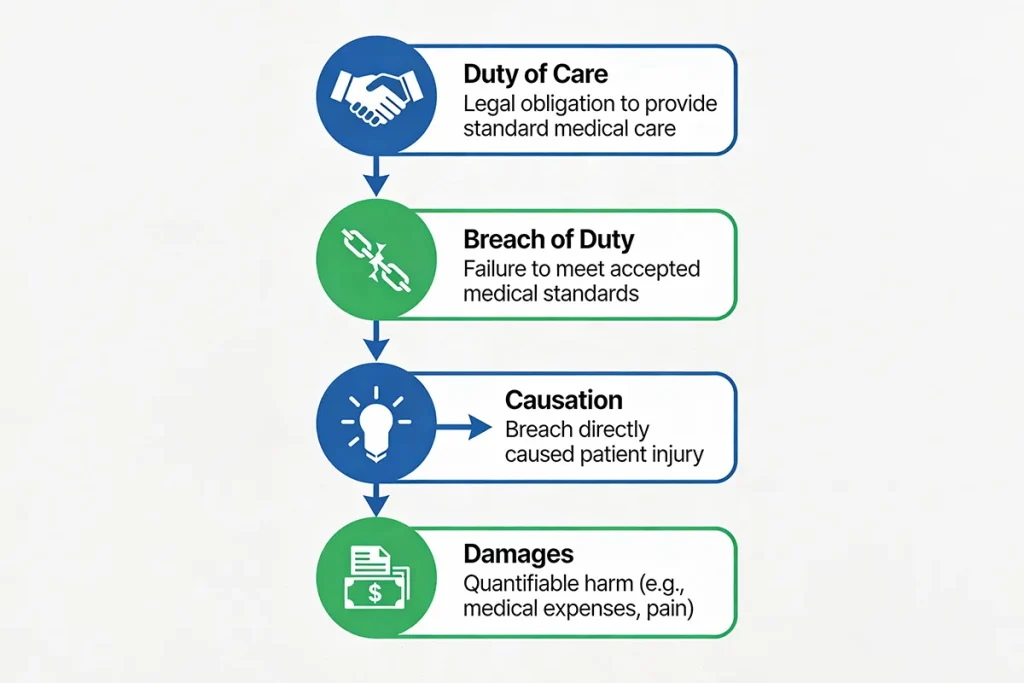 Duty of Care
Legal obligation to provide standard medical care

Breach of Duty
Failure to meet accepted medical standards

Causation
Breach directly caused patient injury

Damages
Quantifiable harm (e.g., medical expenses, pain)

$